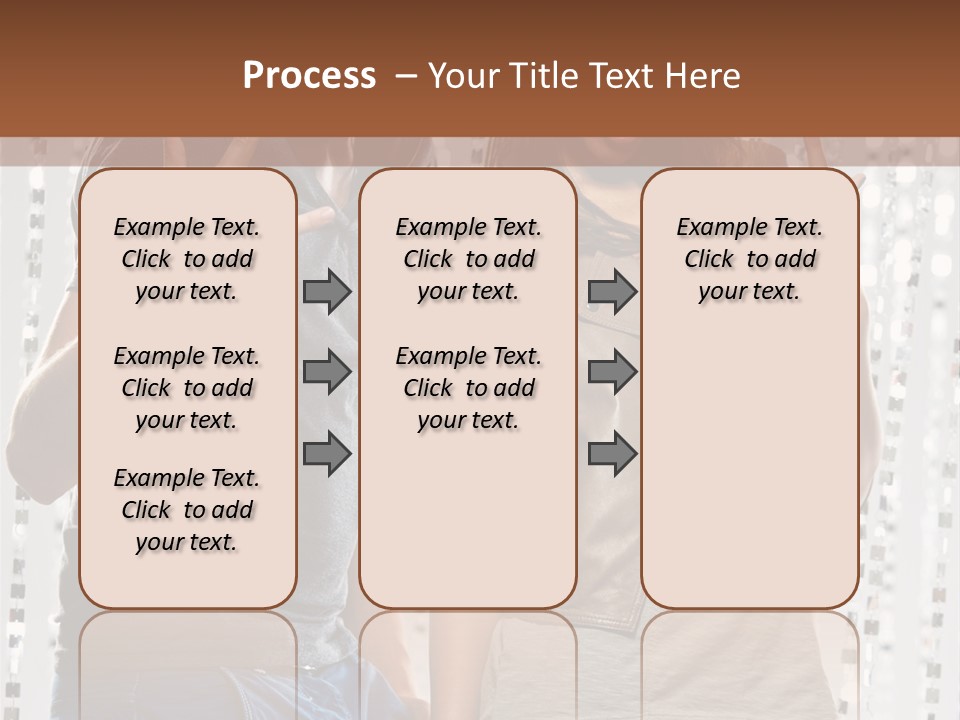 Process – Your Title Text Here

Example Text. Click to add your text.

Example Text. Click to add your text.

Example Text. Click to add your text.

Example Text. Click to add your text.

Example Text. Click to add your text.

Example Text. Click to add your text.